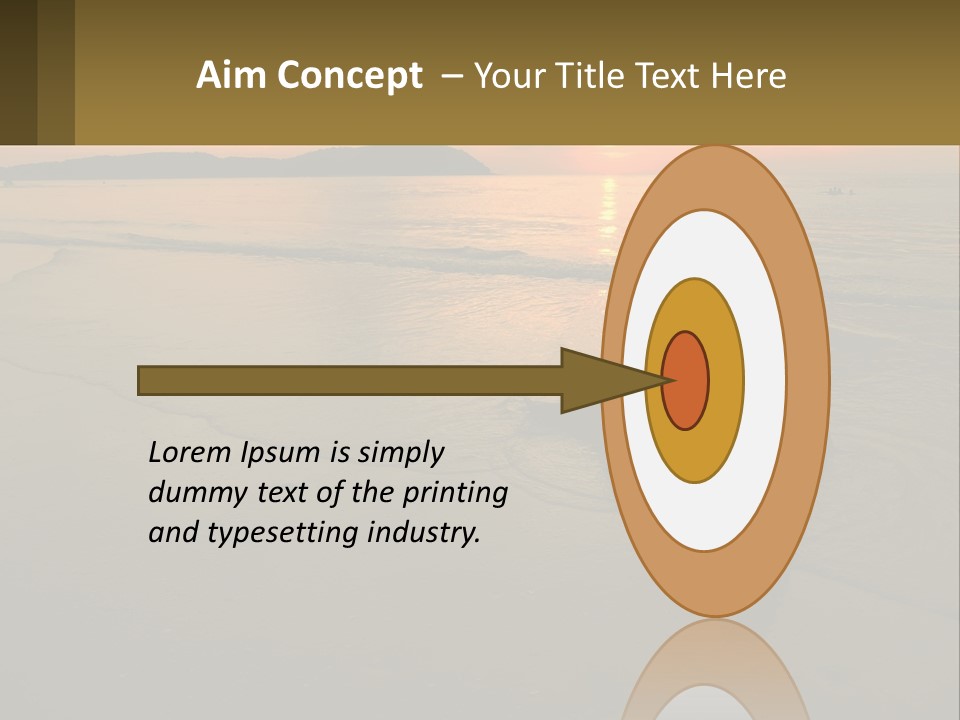 Aim Concept – Your Title Text Here

Lorem Ipsum is simply dummy text of the printing and typesetting industry.